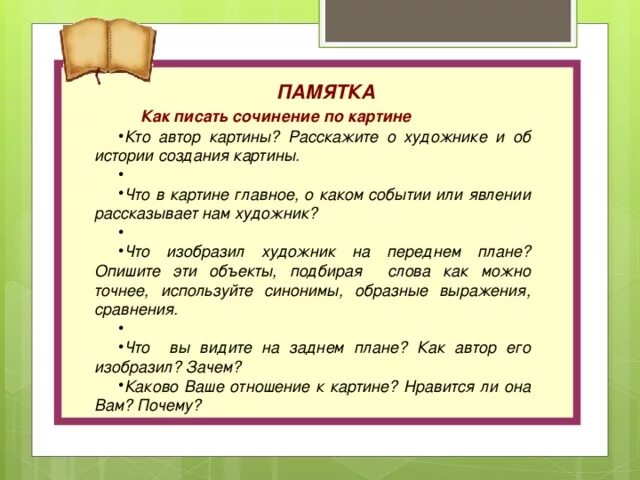 ПАМЯТКА

Как писать сочинение по картине

•Кто автор картины? Расскажите о художнике и об истории создания картины.

•

•Что в картине главное, о каком событии или явлении рассказывает нам художник?

•

•Что изобразил художник на переднем плане? Опишите эти объекты, подбирая слова как можно точнее, используйте синонимы, образные выражения, сравнения.

•

•Что вы видите на заднем плане? Как автор его изобразил? Зачем?

•Каково Ваше отношение к картине? Нравится ли она Вам? Почему?